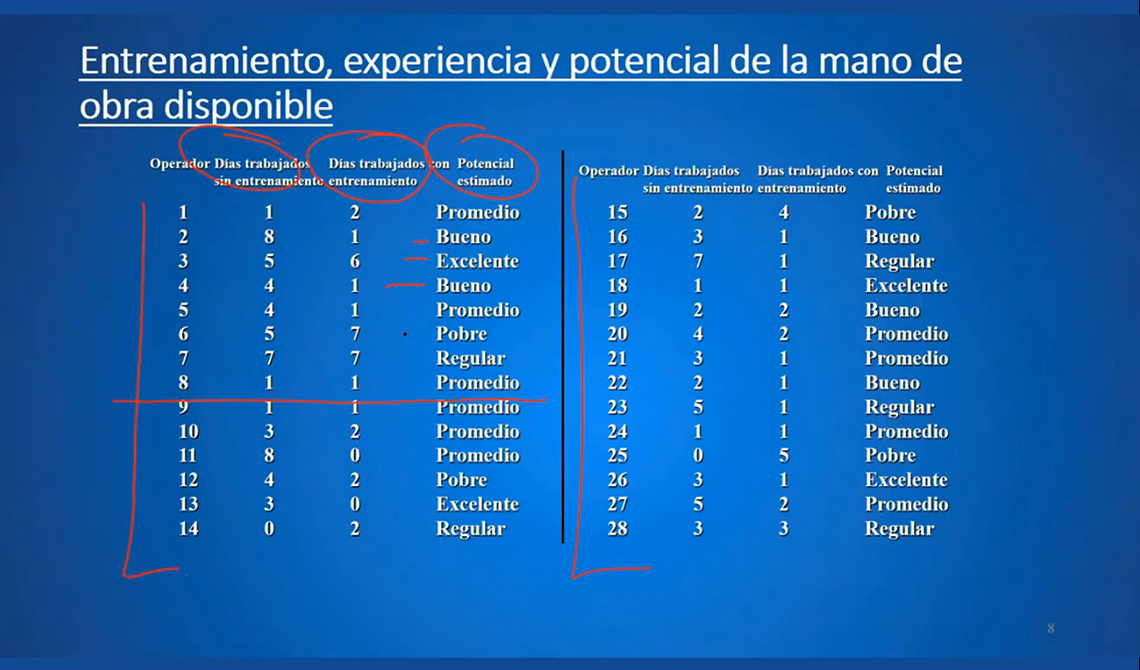 Entrenamiento, experiencia y potencial de la mano de obra disponible

| Operador | Días trabajados sin entrenamiento | Días trabajados con entrenamiento | Potencial estimado |
|---|---|---|---|
| 1 | 1 | 2 | Promedio |
| 2 | 8 | 1 | Bueno |
| 3 | 5 | 6 | Excelente |
| 4 | 4 | 1 | Bueno |
| 5 | 4 | 1 | Promedio |
| 6 | 5 | 7 | Pobre |
| 7 | 7 | 7 | Regular |
| 8 | 1 | 1 | Promedio |
| 9 | 1 | 1 | Promedio |
| 10 | 3 | 2 | Promedio |
| 11 | 8 | 0 | Promedio |
| 12 | 4 | 2 | Pobre |
| 13 | 3 | 0 | Excelente |
| 14 | 0 | 2 | Regular |

| Operador | Días trabajados sin entrenamiento | Días trabajados con entrenamiento | Potencial estimado |
|---|---|---|---|
| 15 | 2 | 4 | Pobre |
| 16 | 3 | 1 | Bueno |
| 17 | 7 | 1 | Regular |
| 18 | 1 | 1 | Excelente |
| 19 | 2 | 2 | Bueno |
| 20 | 4 | 2 | Promedio |
| 21 | 3 | 1 | Promedio |
| 22 | 2 | 1 | Bueno |
| 23 | 5 | 1 | Regular |
| 24 | 1 | 1 | Promedio |
| 25 | 0 | 5 | Pobre |
| 26 | 3 | 1 | Excelente |
| 27 | 5 | 2 | Promedio |
| 28 | 3 | 3 | Regular |

8